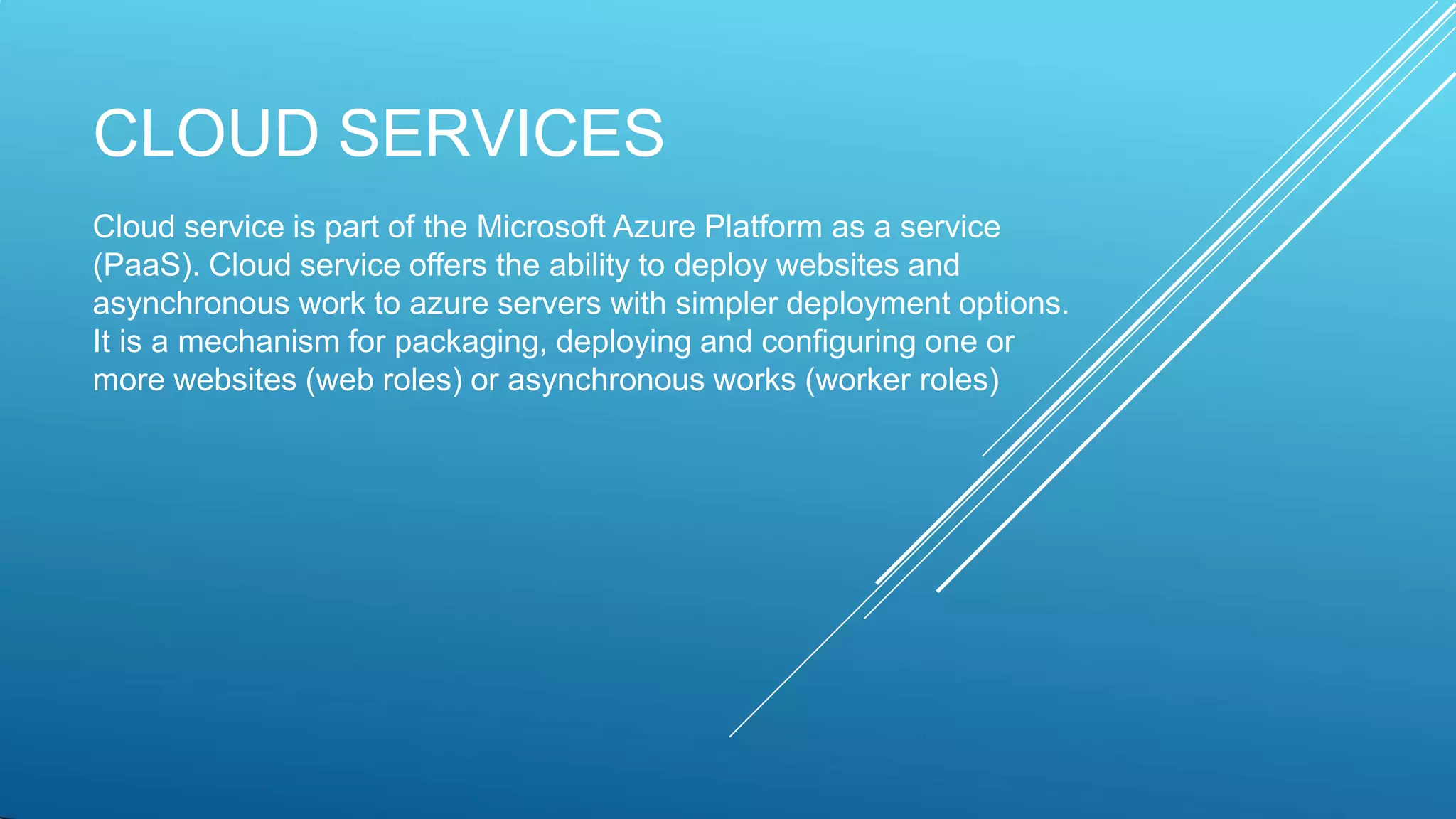 CLOUD SERVICES

Cloud service is part of the Microsoft Azure Platform as a service (PaaS). Cloud service offers the ability to deploy websites and asynchronous work to azure servers with simpler deployment options. It is a mechanism for packaging, deploying and configuring one or more websites (web roles) or asynchronous works (worker roles)